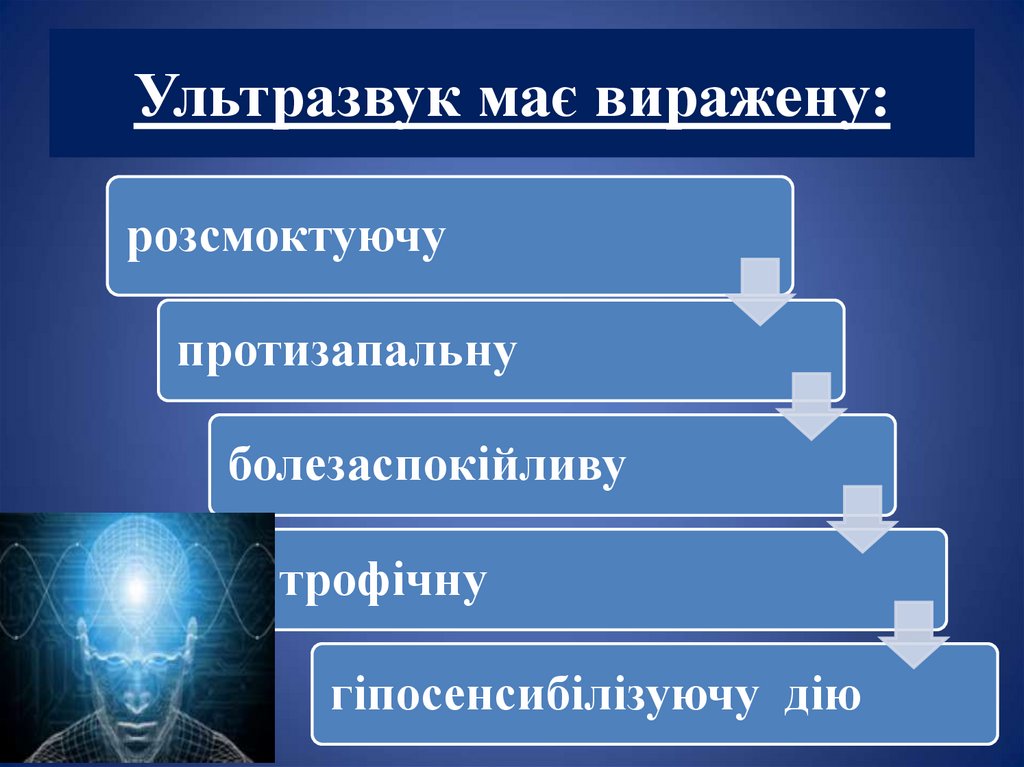 Ультразвук має виражену:

розсмоктуючу

протизапальну

болезаспокійливу

трофічну

гіпосенсибілізуючу дію